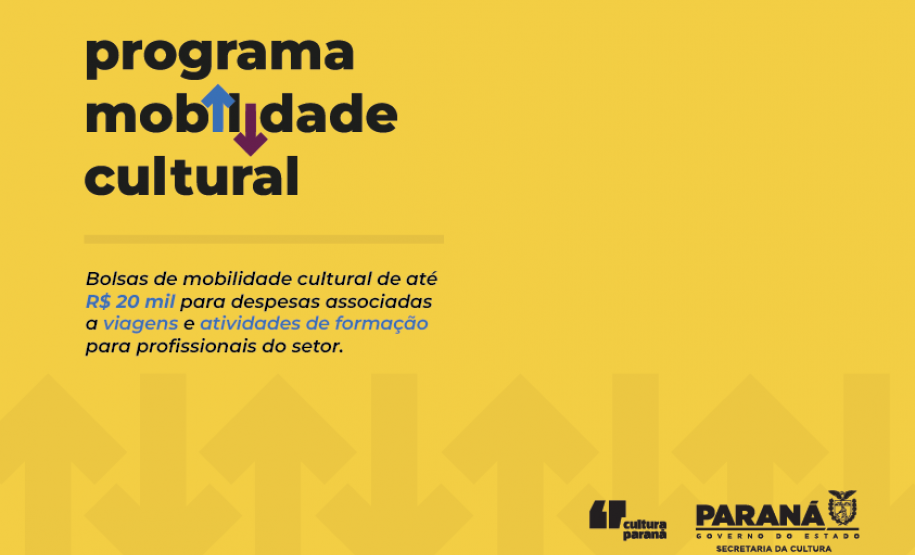 programa
mobilidade
cultural

Bolsas de mobilidade cultural de até R$ 20 mil para despesas associadas a viagens e atividades de formação para profissionais do setor.

cultura paraná

PARANÁ
GOVERNO DO ESTADO
SECRETARIA DA CULTURA